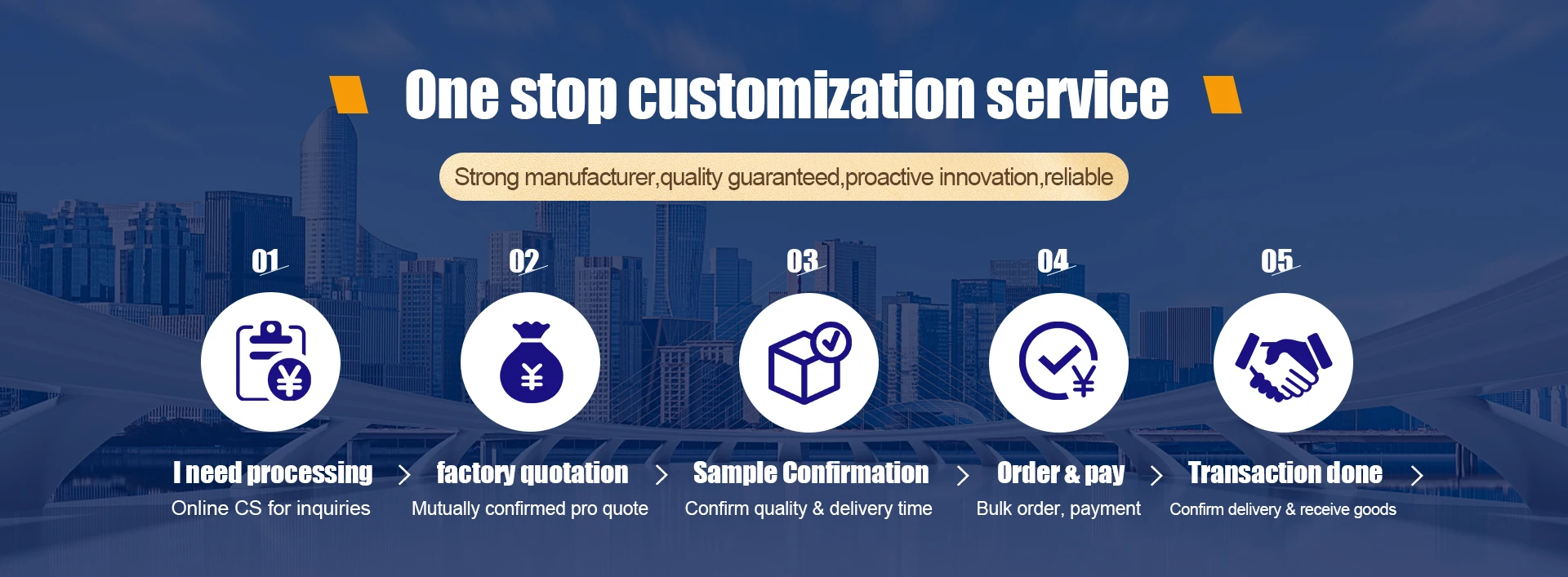 One stop customization service

Strong manufacturer,quality guaranteed,proactive innovation,reliable

01

I need processing

Online CS for inquiries

02

factory quotation

Mutually confirmed pro quote

03

Sample Confirmation

Confirm quality & delivery time

04

Order & pay

Bulk order, payment

05

Transaction done

Confirm delivery & receive goods